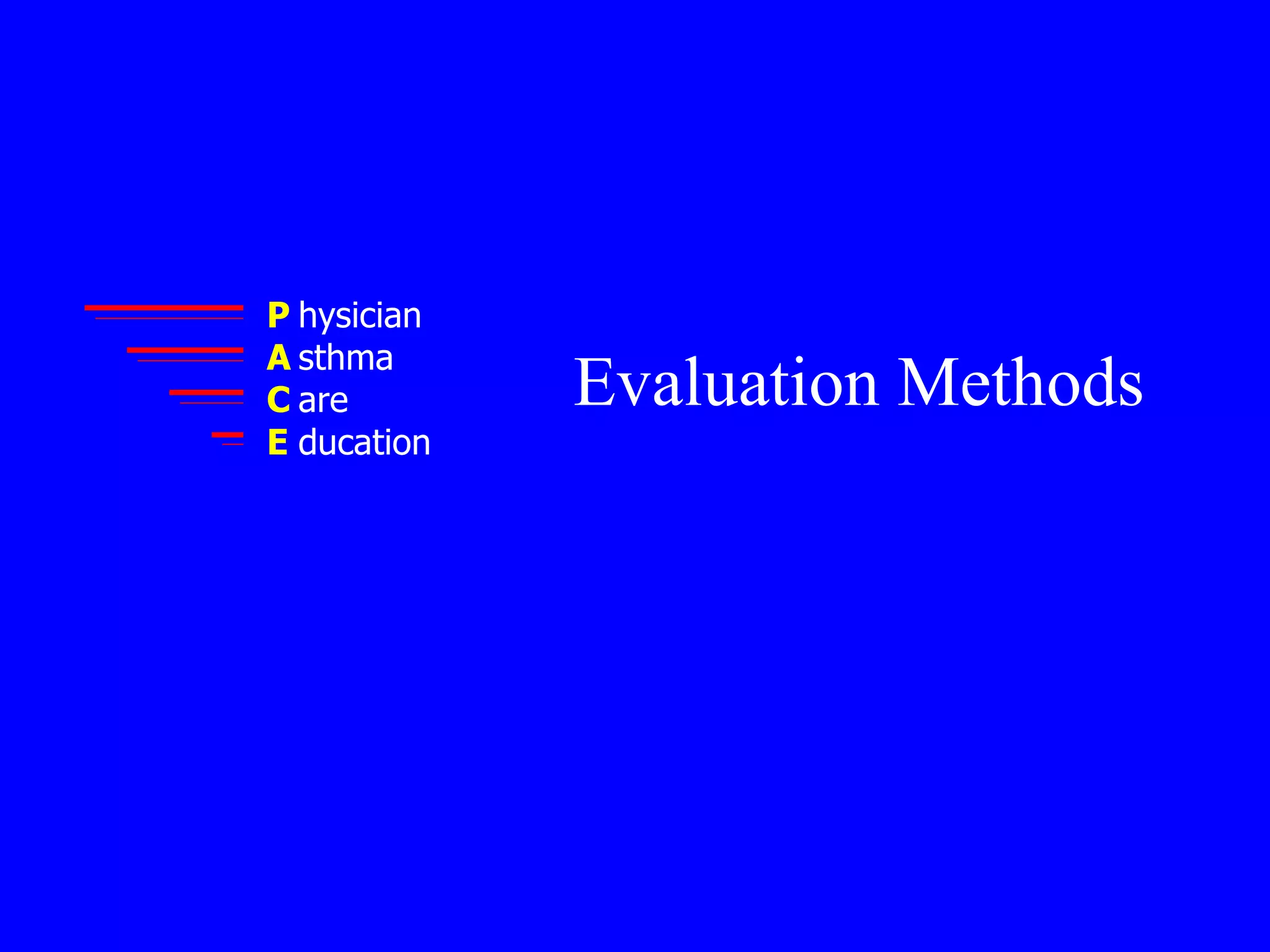 P hysician
A sthma
C are
E ducation

Evaluation Methods